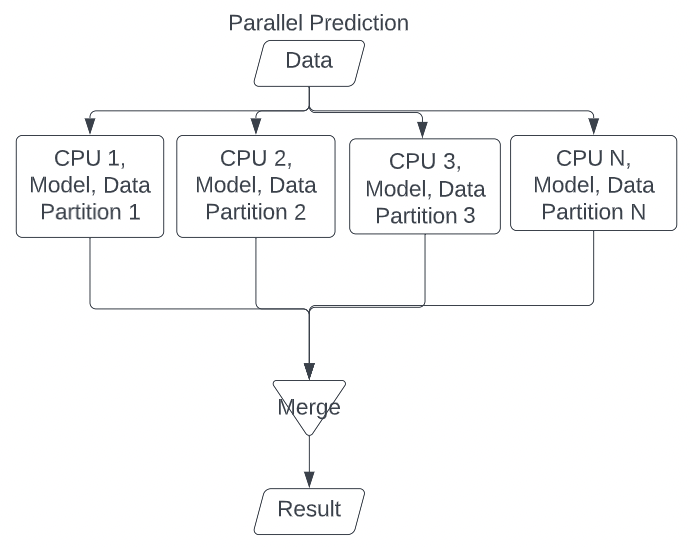 Parallel Prediction

Data

CPU 1, Model, Data Partition 1

CPU 2, Model, Data Partition 2

CPU 3, Model, Data Partition 3

CPU N, Model, Data Partition N

Merge

Result